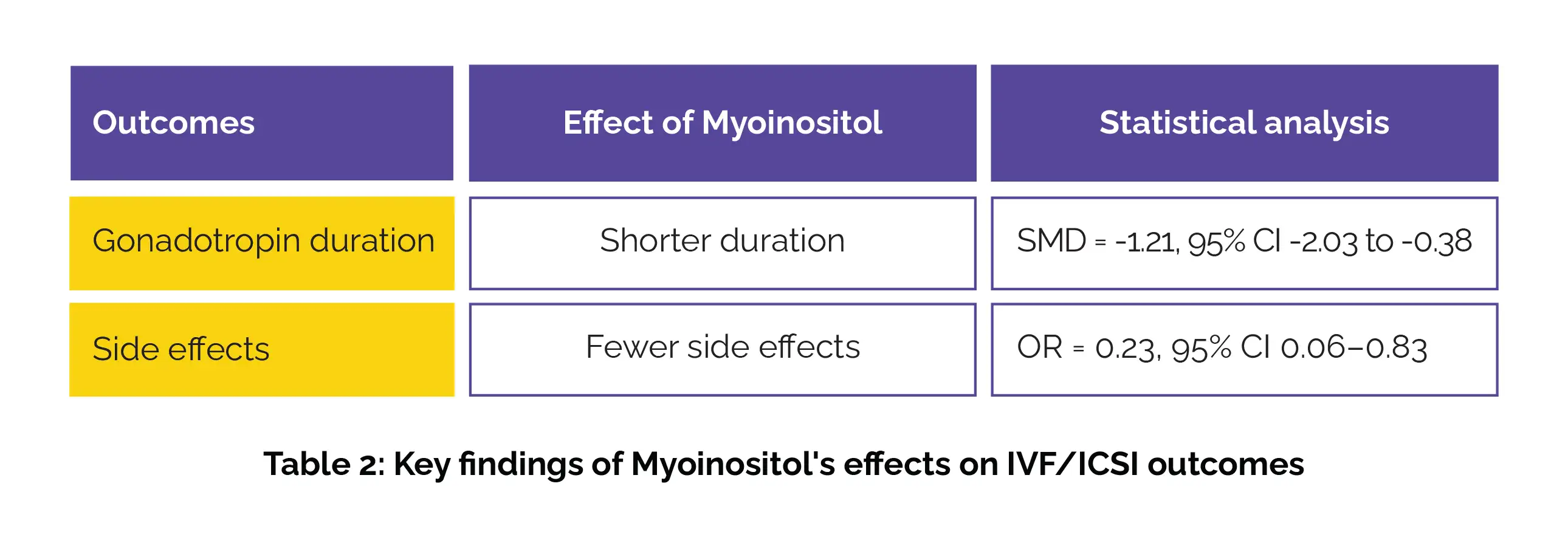 | Outcomes | Effect of Myoinositol | Statistical analysis |
|---|---|---|
| Gonadotropin duration | Shorter duration | SMD = -1.21, 95% CI -2.03 to -0.38 |
| Side effects | Fewer side effects | OR = 0.23, 95% CI 0.06–0.83 |

Table 2: Key findings of Myoinositol's effects on IVF/ICSI outcomes